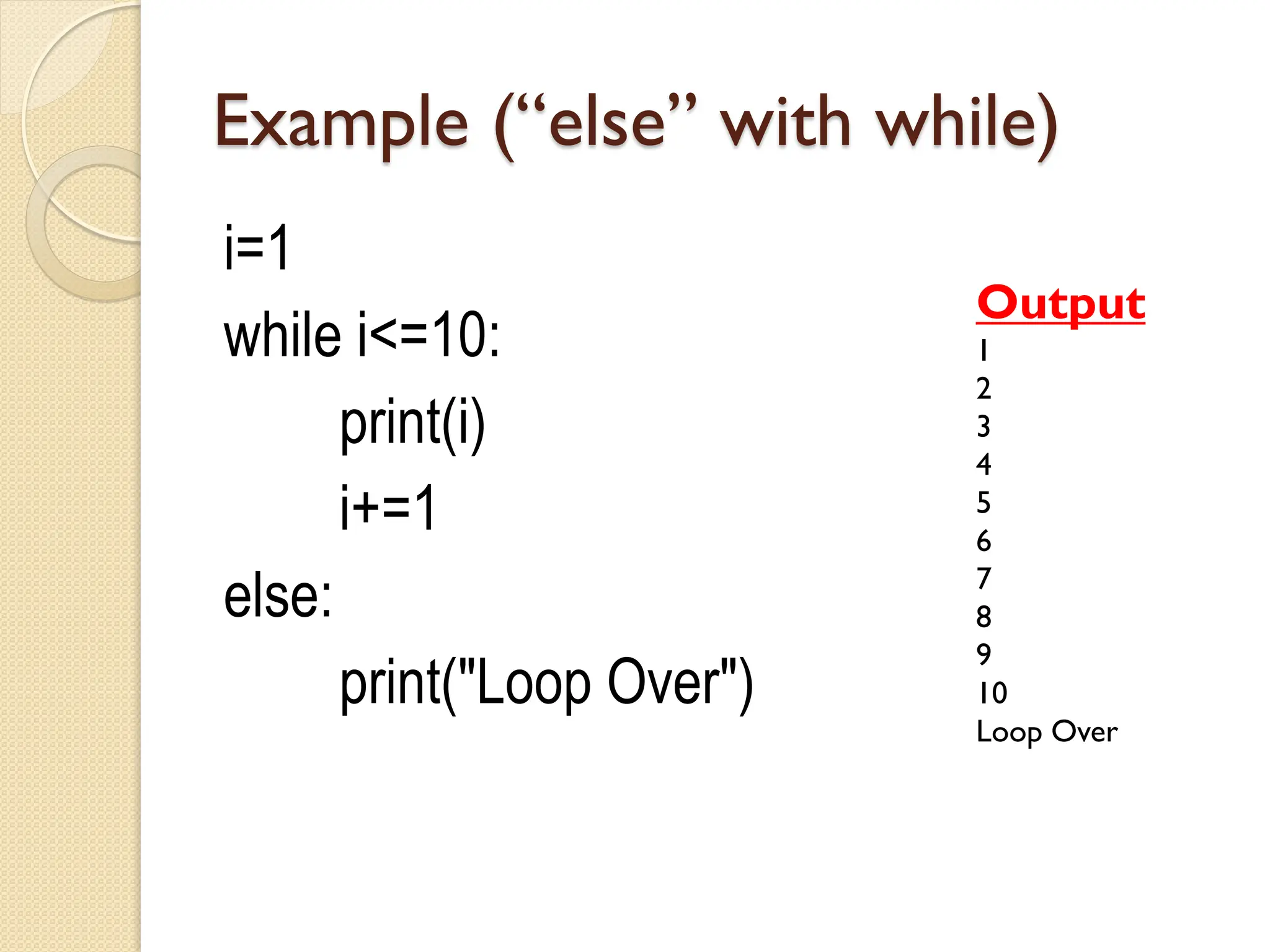 Example (“else” with while)

i=1

while i<=10:

print(i)

i+=1

else:

print("Loop Over")

Output
1
2
3
4
5
6
7
8
9
10
Loop Over